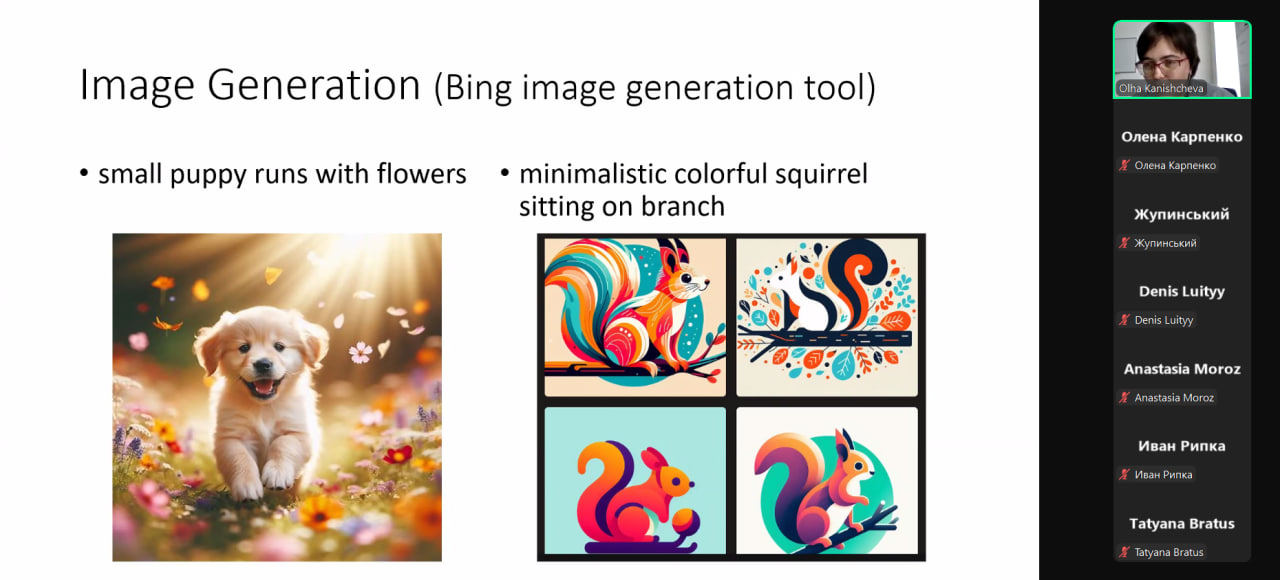 Image Generation (Bing image generation tool)

• small puppy runs with flowers

• minimalistic colorful squirrel sitting on branch

Olha Kanishcheva

Олена Карпенко
Олена Карпенко

Жупинський
Жупинський

Denis Luityy
Denis Luityy

Anastasia Moroz
Anastasia Moroz

Иван Рипка
Иван Рипка

Tatyana Bratus
Tatyana Bratus